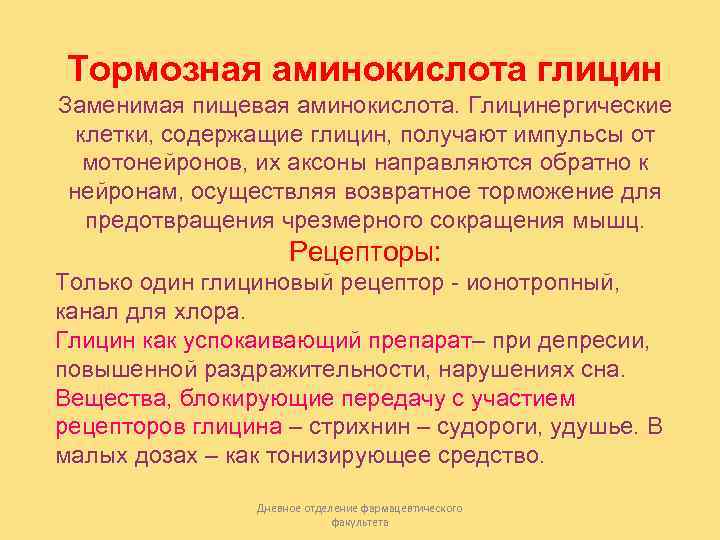 Тормозная аминокислота глицин

Заменимая пищевая аминокислота. Глицинергические клетки, содержащие глицин, получают импульсы от мотонейронов, их аксоны направляются обратно к нейронам, осуществляя возвратное торможение для предотвращения чрезмерного сокращения мышц.

Рецепторы:

Только один глициновый рецептор - ионотропный, канал для хлора.

Глицин как успокаивающий препарат– при депресии, повышенной раздражительности, нарушениях сна.

Вещества, блокирующие передачу с участием рецепторов глицина – стрихнин – судороги, удушье. В малых дозах – как тонизирующее средство.

Дневное отделение фармацевтического факультета